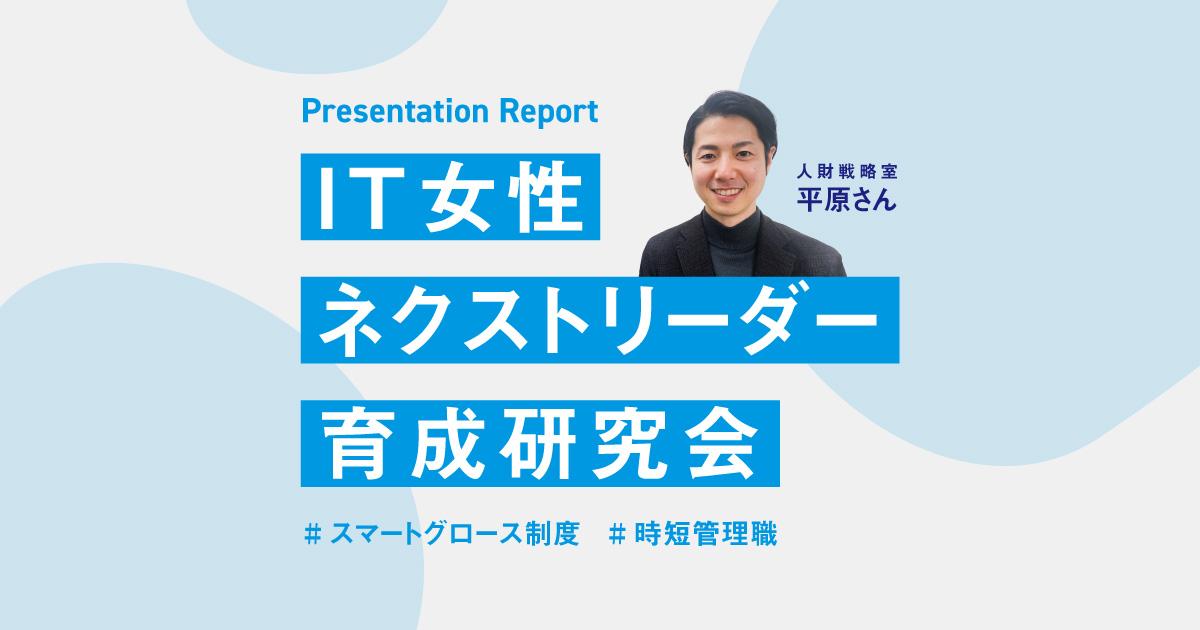 Presentation Report

IT女性
ネクストリーダー
育成研究会

人財戦略室
平原さん

＃スマートグロース制度　＃時短管理職